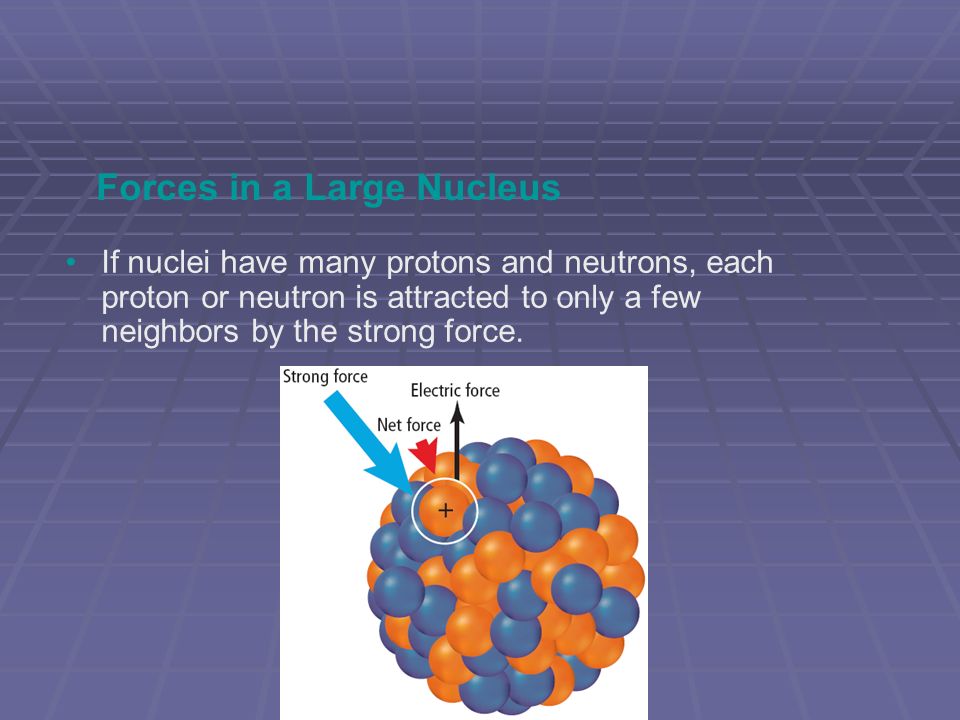 Forces in a Large Nucleus

• If nuclei have many protons and neutrons, each proton or neutron is attracted to only a few neighbors by the strong force.

Strong force

Electric force

Net force

+